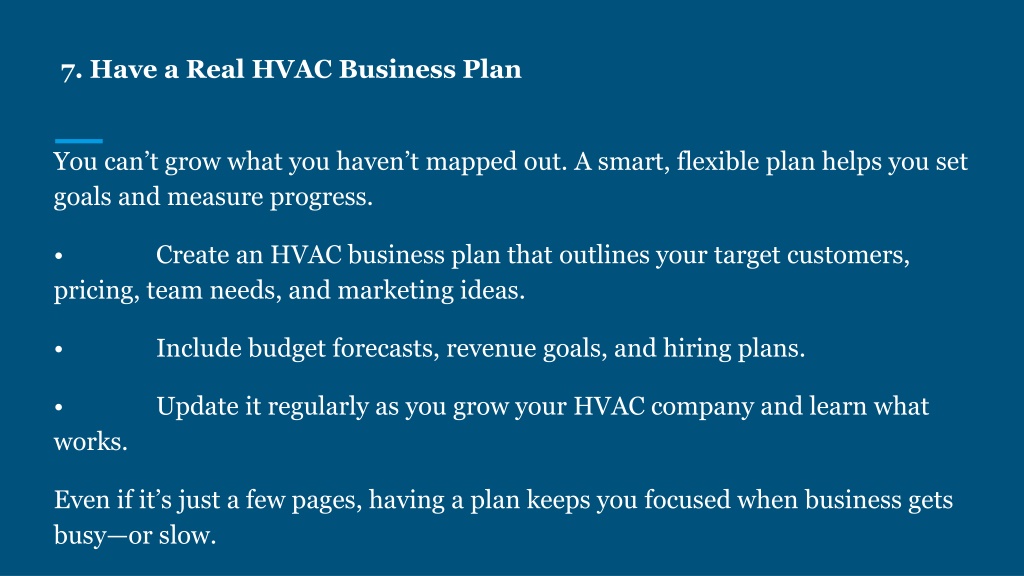 7. Have a Real HVAC Business Plan

You can’t grow what you haven’t mapped out. A smart, flexible plan helps you set goals and measure progress.

• Create an HVAC business plan that outlines your target customers, pricing, team needs, and marketing ideas.

• Include budget forecasts, revenue goals, and hiring plans.

• Update it regularly as you grow your HVAC company and learn what works.

Even if it’s just a few pages, having a plan keeps you focused when business gets busy—or slow.